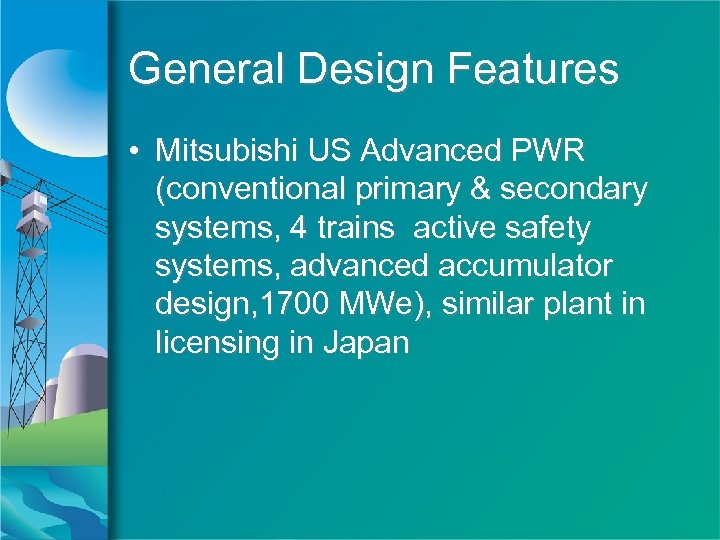 General Design Features

• Mitsubishi US Advanced PWR (conventional primary & secondary systems, 4 trains  active safety systems, advanced accumulator design,1700 MWe), similar plant in licensing in Japan